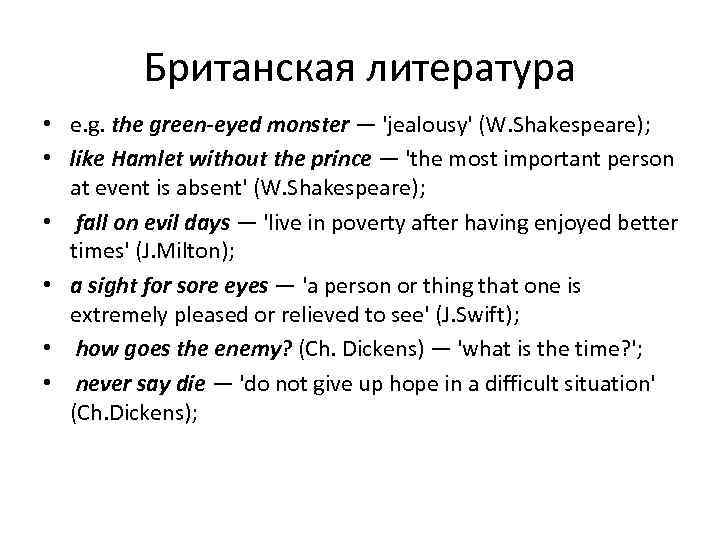 Британская литература

• e.g. the green-eyed monster — 'jealousy' (W.Shakespeare);
• like Hamlet without the prince — 'the most important person at event is absent' (W.Shakespeare);
• fall on evil days — 'live in poverty after having enjoyed better times' (J.Milton);
• a sight for sore eyes — 'a person or thing that one is extremely pleased or relieved to see' (J.Swift);
• how goes the enemy? (Ch. Dickens) — 'what is the time?';
• never say die — 'do not give up hope in a difficult situation' (Ch.Dickens);